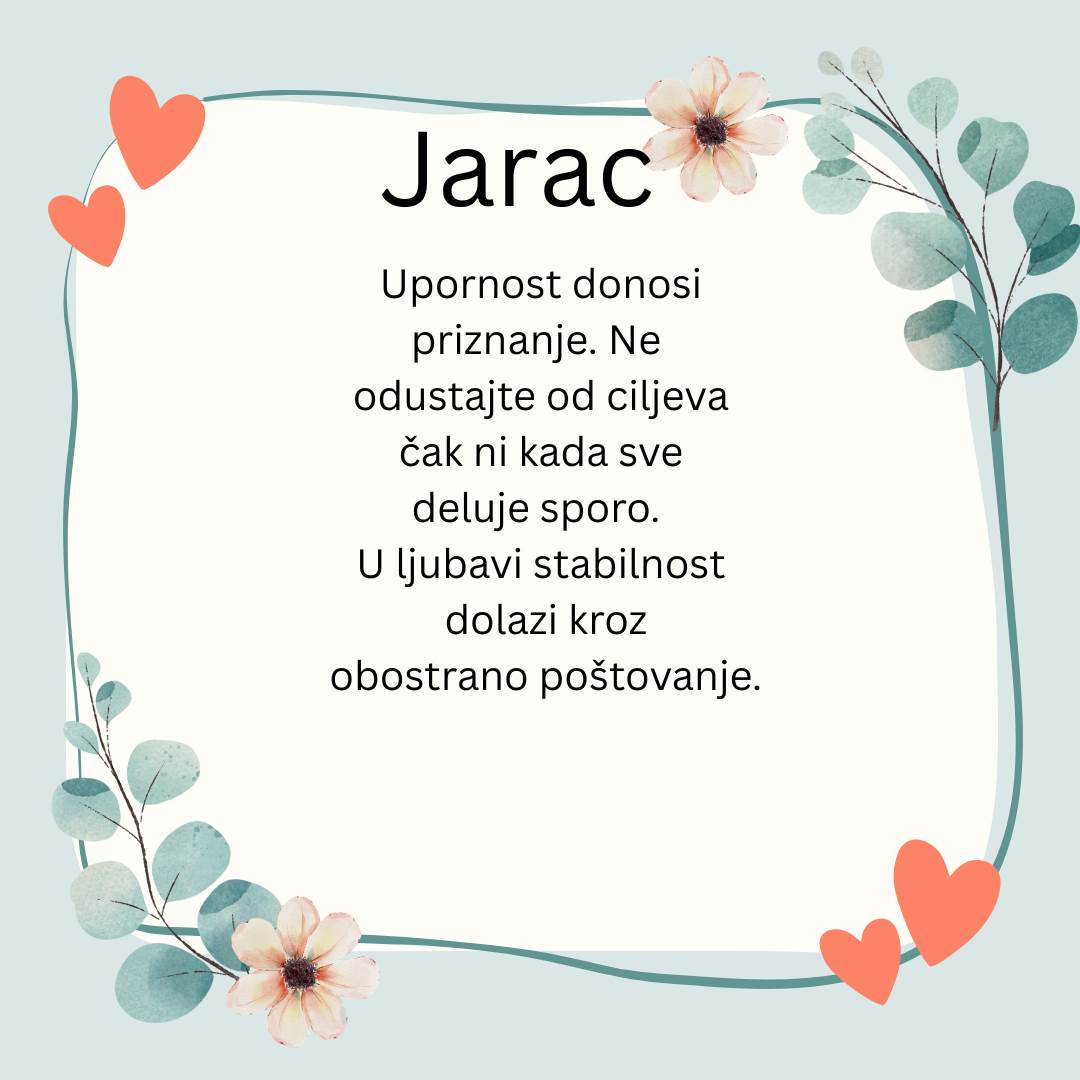 Jarac

Upornost donosi priznanje. Ne odustajte od ciljeva čak ni kada sve deluje sporo. U ljubavi stabilnost dolazi kroz obostrano poštovanje.